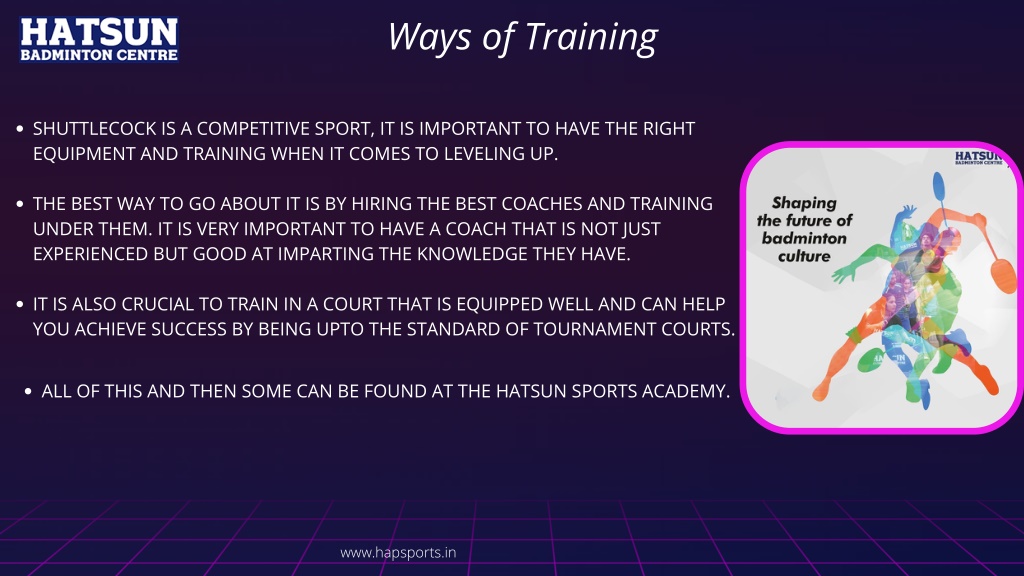 HATSUN
BADMINTON CENTRE

Ways of Training

• SHUTTLECOCK IS A COMPETITIVE SPORT, IT IS IMPORTANT TO HAVE THE RIGHT EQUIPMENT AND TRAINING WHEN IT COMES TO LEVELING UP.

• THE BEST WAY TO GO ABOUT IT IS BY HIRING THE BEST COACHES AND TRAINING UNDER THEM. IT IS VERY IMPORTANT TO HAVE A COACH THAT IS NOT JUST EXPERIENCED BUT GOOD AT IMPARTING THE KNOWLEDGE THEY HAVE.

• IT IS ALSO CRUCIAL TO TRAIN IN A COURT THAT IS EQUIPPED WELL AND CAN HELP YOU ACHIEVE SUCCESS BY BEING UPTO THE STANDARD OF TOURNAMENT COURTS.

• ALL OF THIS AND THEN SOME CAN BE FOUND AT THE HATSUN SPORTS ACADEMY.

HATSUN
BADMINTON CENTRE

Shaping the future of badminton culture

www.hapsports.in